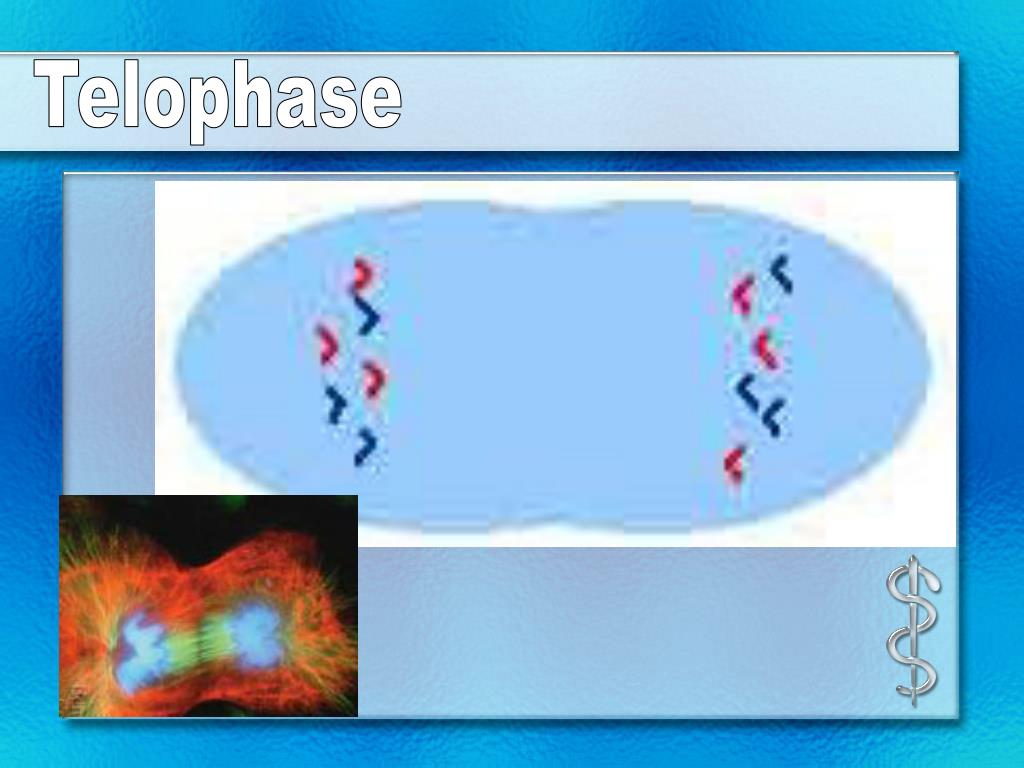 Telophase